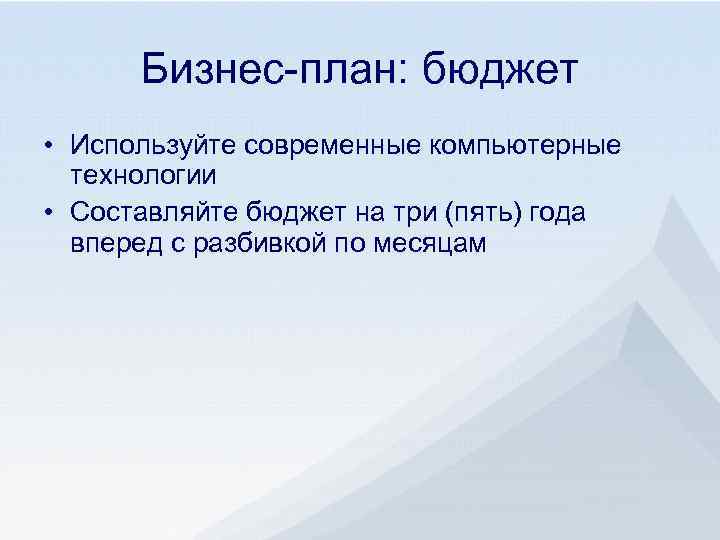 Бизнес-план: бюджет

• Используйте современные компьютерные технологии
• Составляйте бюджет на три (пять) года вперед с разбивкой по месяцам